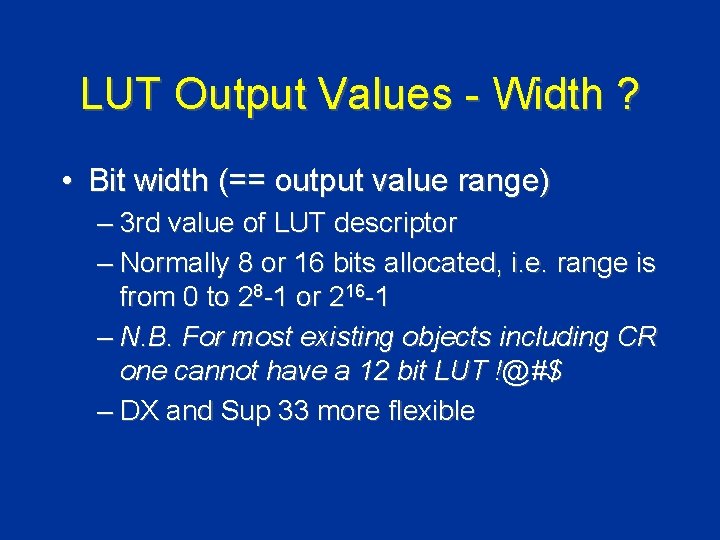 LUT Output Values - Width ?

• Bit width (== output value range)

– 3rd value of LUT descriptor

– Normally 8 or 16 bits allocated, i.e. range is from 0 to $2^8$-1 or $2^{16}$-1

– N.B. For most existing objects including CR one cannot have a 12 bit LUT !@#$

– DX and Sup 33 more flexible